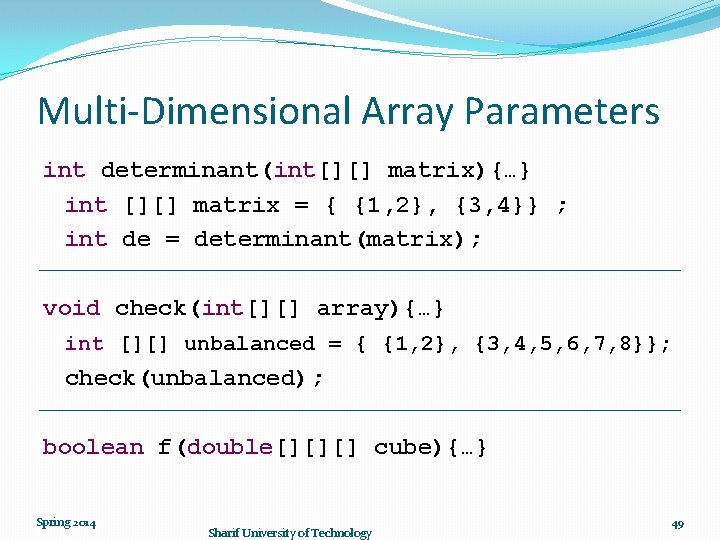 Multi-Dimensional Array Parameters

int determinant(int[][] matrix){…}
int [][] matrix = { {1,2}, {3,4}} ;
int de = determinant(matrix);

void check(int[][] array){…}
int [][] unbalanced = { {1,2}, {3,4,5,6,7,8}};
check(unbalanced);

boolean f(double[][][] cube){…}

Spring 2014

Sharif University of Technology

49